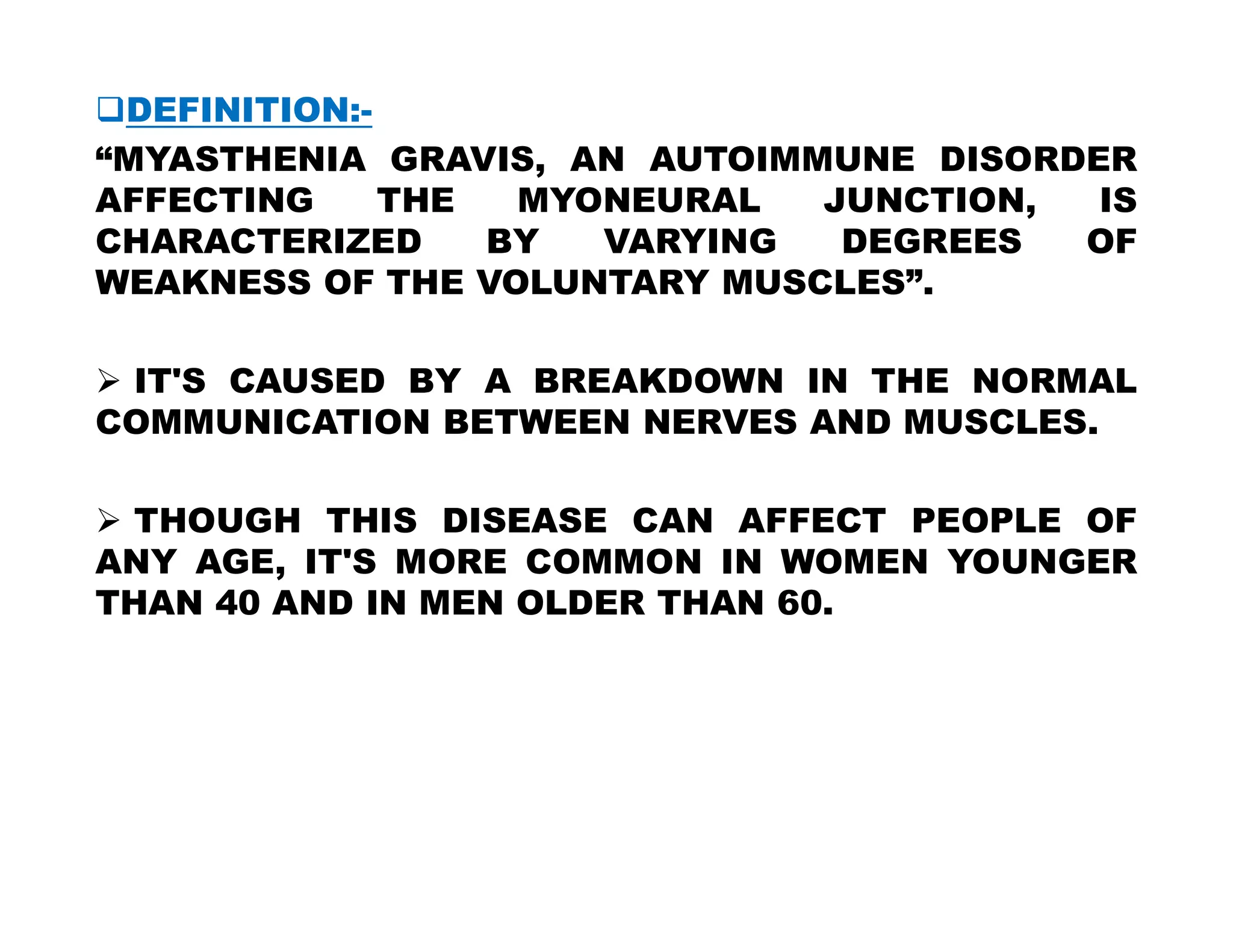 ❑DEFINITION:-

“MYASTHENIA GRAVIS, AN AUTOIMMUNE DISORDER AFFECTING THE MYONEURAL JUNCTION, IS CHARACTERIZED BY VARYING DEGREES OF WEAKNESS OF THE VOLUNTARY MUSCLES”.

➢ IT'S CAUSED BY A BREAKDOWN IN THE NORMAL COMMUNICATION BETWEEN NERVES AND MUSCLES.

➢ THOUGH THIS DISEASE CAN AFFECT PEOPLE OF ANY AGE, IT'S MORE COMMON IN WOMEN YOUNGER THAN 40 AND IN MEN OLDER THAN 60.